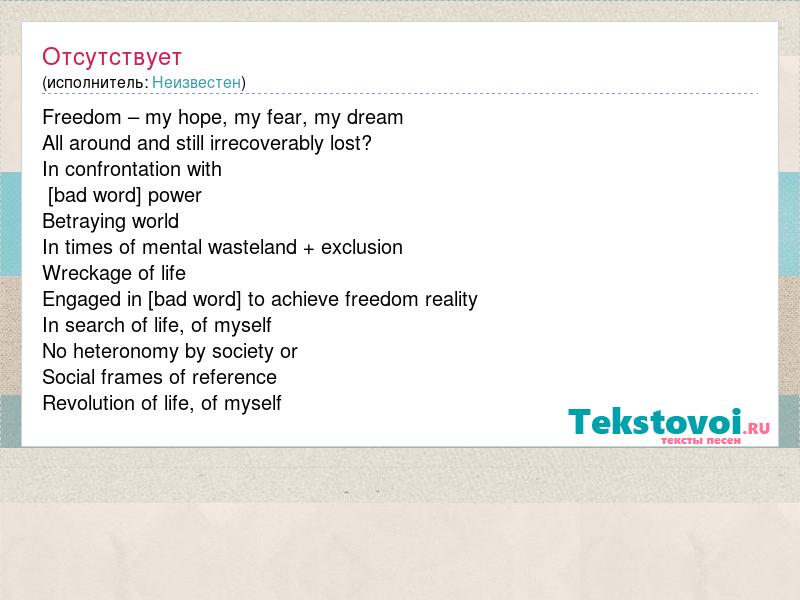 Отсутствует
(исполнитель: Неизвестен)

Freedom – my hope, my fear, my dream
All around and still irrecoverably lost?
In confrontation with
[bad word] power
Betraying world
In times of mental wasteland + exclusion
Wreckage of life
Engaged in [bad word] to achieve freedom reality
In search of life, of myself
No heteronomy by society or
Social frames of reference
Revolution of life, of myself

Tekstovoi.RU
тексты песен